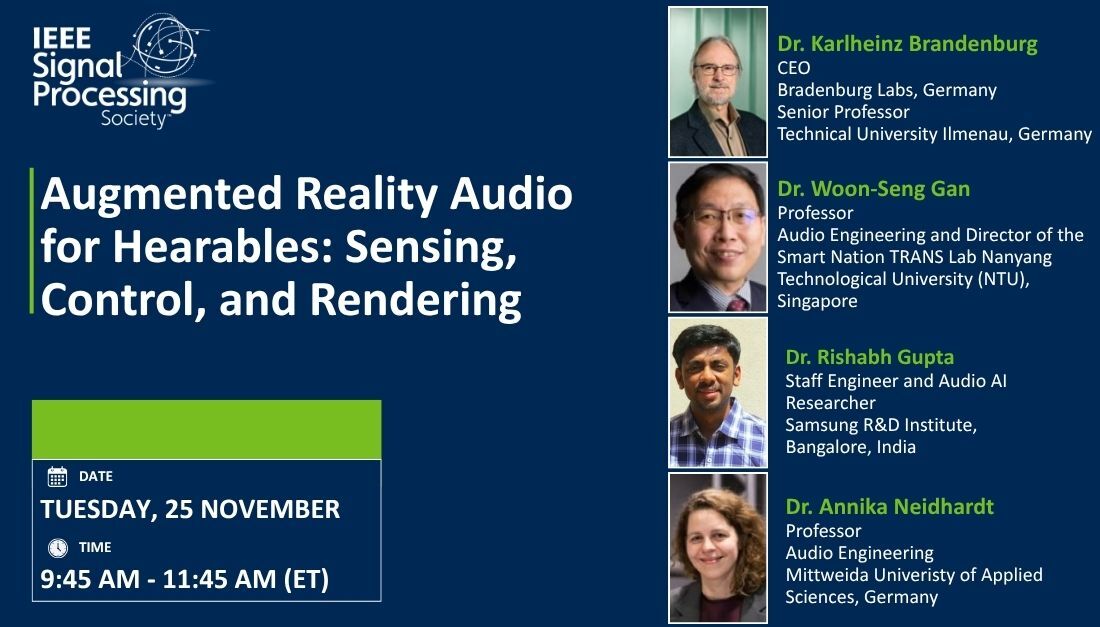 IEEE Signal Processing Society

Augmented Reality Audio for Hearables: Sensing, Control, and Rendering

DATE
TUESDAY, 25 NOVEMBER
TIME
9:45 AM - 11:45 AM (ET)

Dr. Karlheinz Brandenburg
CEO
Bradenburg Labs, Germany
Senior Professor
Technical University Ilmenau, Germany

Dr. Woon-Seng Gan
Professor
Audio Engineering and Director of the Smart Nation TRANS Lab Nanyang Technological University (NTU), Singapore

Dr. Rishabh Gupta
Staff Engineer and Audio AI Researcher
Samsung R&D Institute, Bangalore, India

Dr. Annika Neidhardt
Professor
Audio Engineering
Mittweida Univeristy of Applied Sciences, Germany